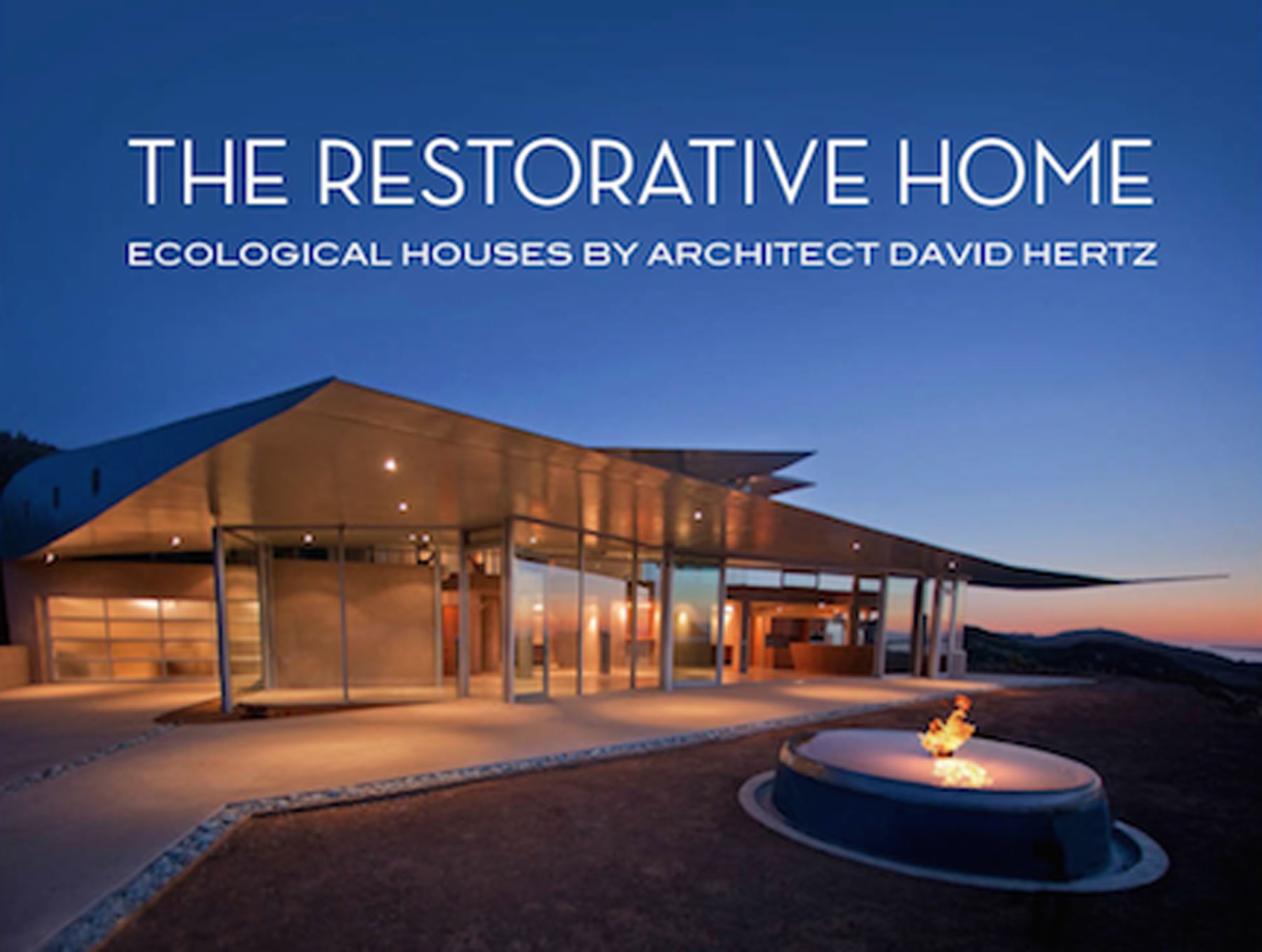 THE RESTORATIVE HOME

ECOLOGICAL HOUSES BY ARCHITECT DAVID HERTZ